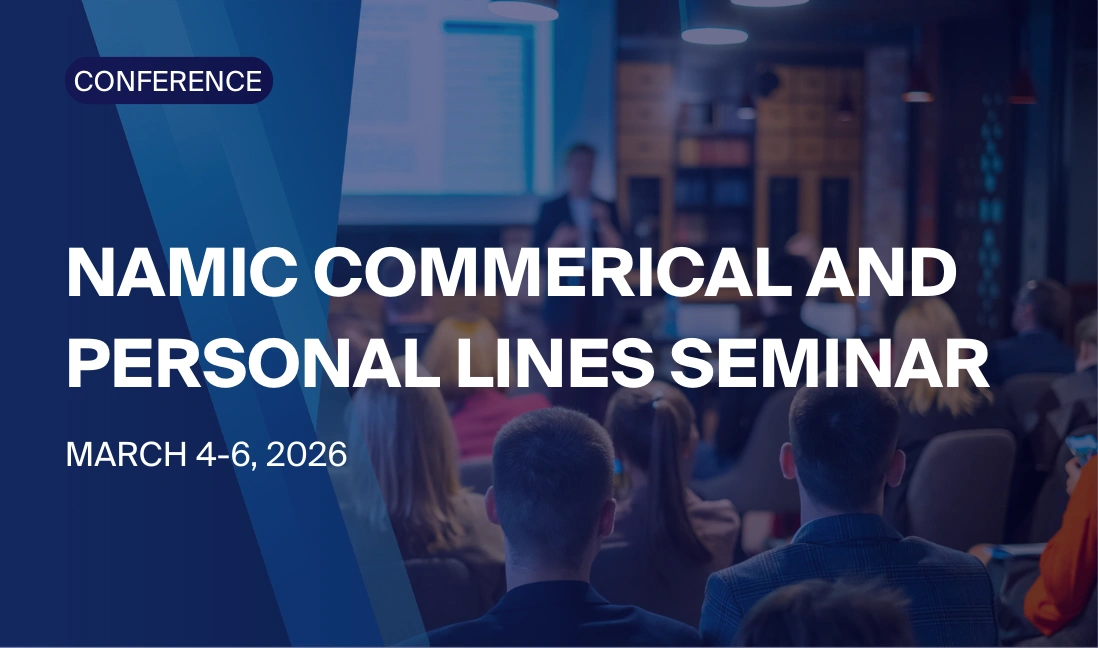 CONFERENCE

NAMIC COMMERICAL AND PERSONAL LINES SEMINAR

MARCH 4-6, 2026